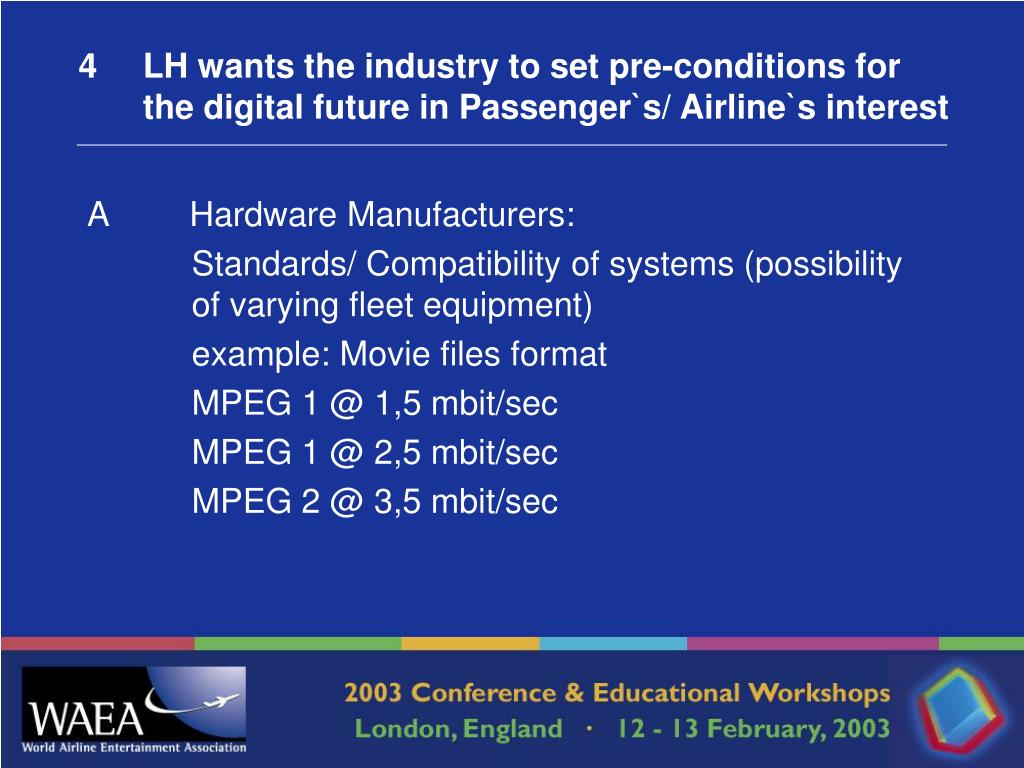 4 LH wants the industry to set pre-conditions for the digital future in Passenger`s/ Airline`s interest

A Hardware Manufacturers:

Standards/ Compatibility of systems (possibility of varying fleet equipment)

example: Movie files format

MPEG 1 @ 1,5 mbit/sec

MPEG 1 @ 2,5 mbit/sec

MPEG 2 @ 3,5 mbit/sec

WAEA
World Airline Entertainment Association

2003 Conference & Educational Workshops
London, England · 12 - 13 February, 2003